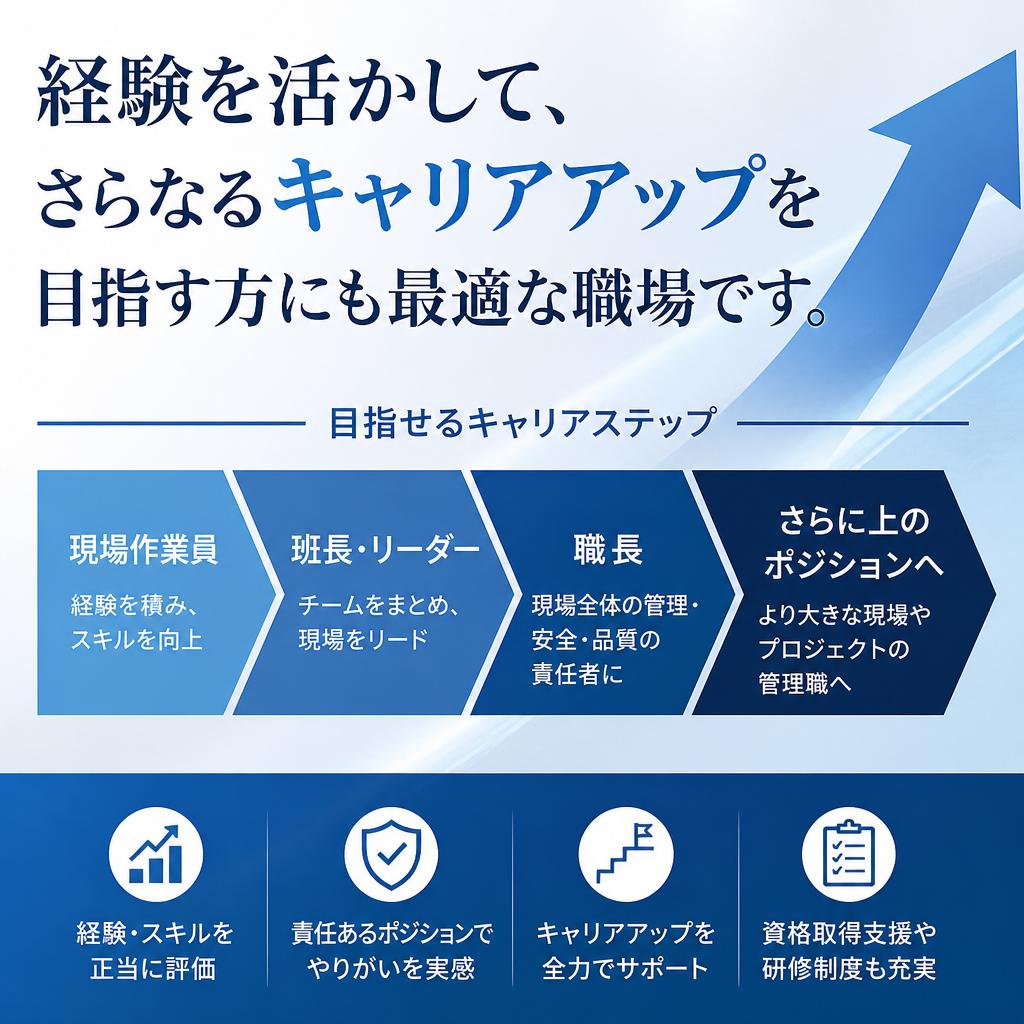 経験を活かして、
さらなるキャリアアップを
目指す方にも最適な職場です。

目指せるキャリアステップ

現場作業員
経験を積み、スキルを向上

班長・リーダー
チームをまとめ、現場をリード

職長
現場全体の管理・安全・品質の責任者に

さらに上のポジションへ
より大きな現場やプロジェクトの管理職へ

経験・スキルを正当に評価

責任あるポジションでやりがいを実感

キャリアアップを全力でサポート

資格取得支援や研修制度も充実